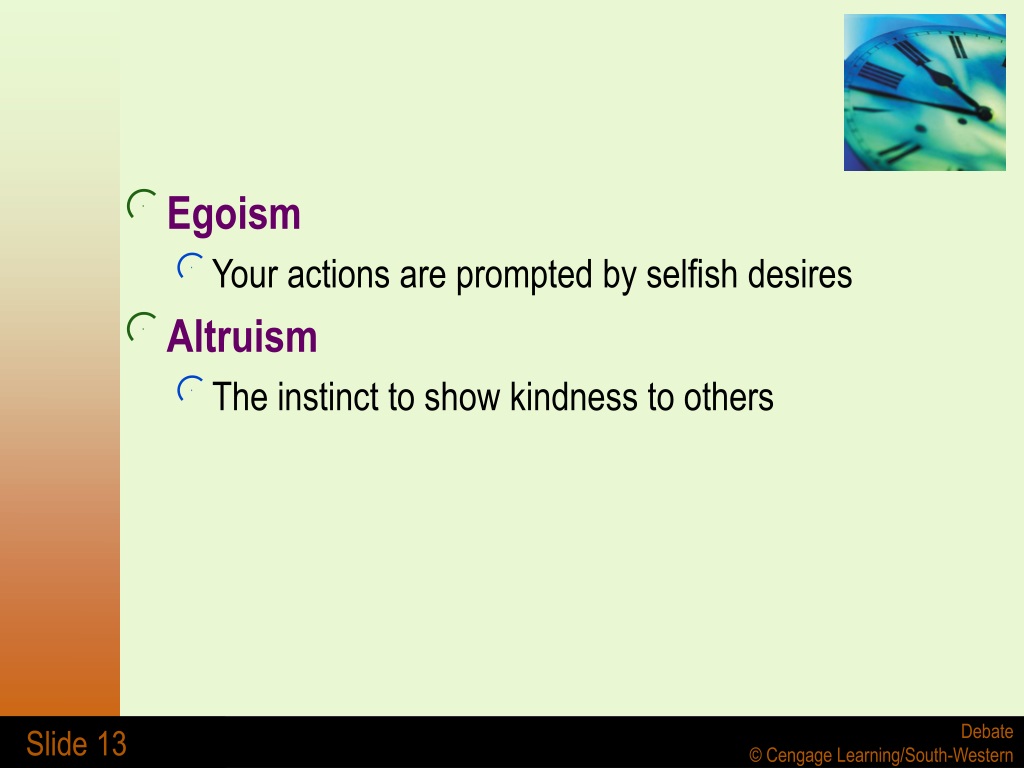 Egoism

Your actions are prompted by selfish desires

Altruism

The instinct to show kindness to others

Slide 13

Debate
© Cengage Learning/South-Western